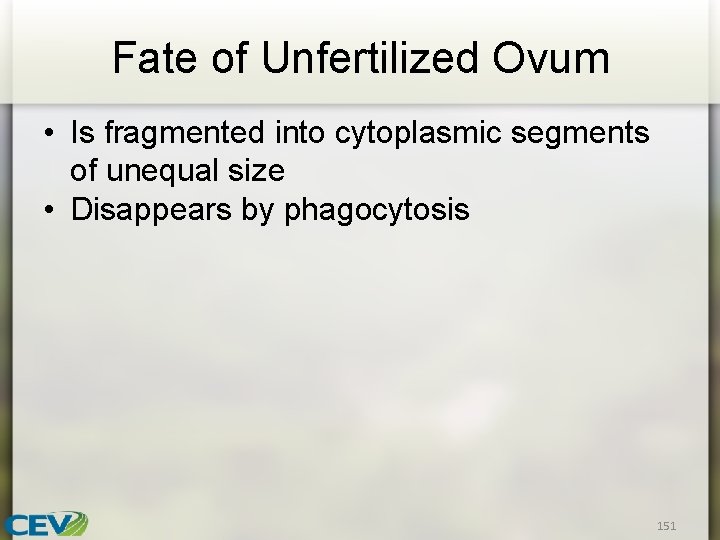 Fate of Unfertilized Ovum

• Is fragmented into cytoplasmic segments of unequal size
• Disappears by phagocytosis

CEV

151